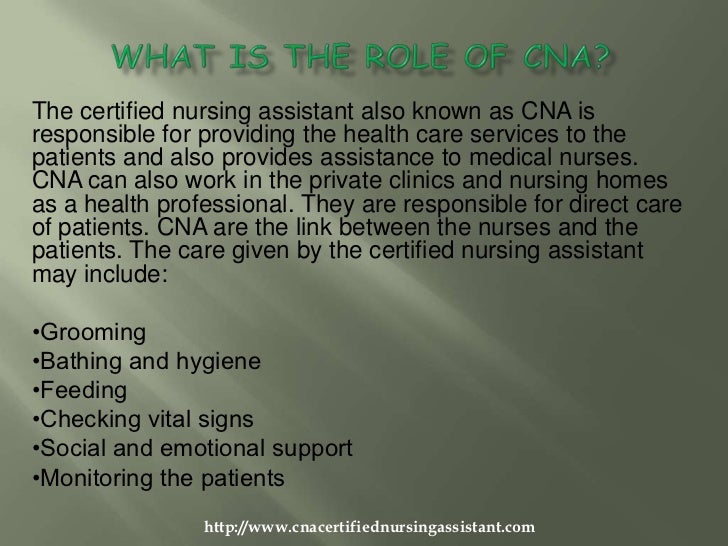 WHAT IS THE ROLE OF CNA?

The certified nursing assistant also known as CNA is responsible for providing the health care services to the patients and also provides assistance to medical nurses. CNA can also work in the private clinics and nursing homes as a health professional. They are responsible for direct care of patients. CNA are the link between the nurses and the patients. The care given by the certified nursing assistant may include:

•Grooming
•Bathing and hygiene
•Feeding
•Checking vital signs
•Social and emotional support
•Monitoring the patients

http://www.cnacertifiednursingassistant.com